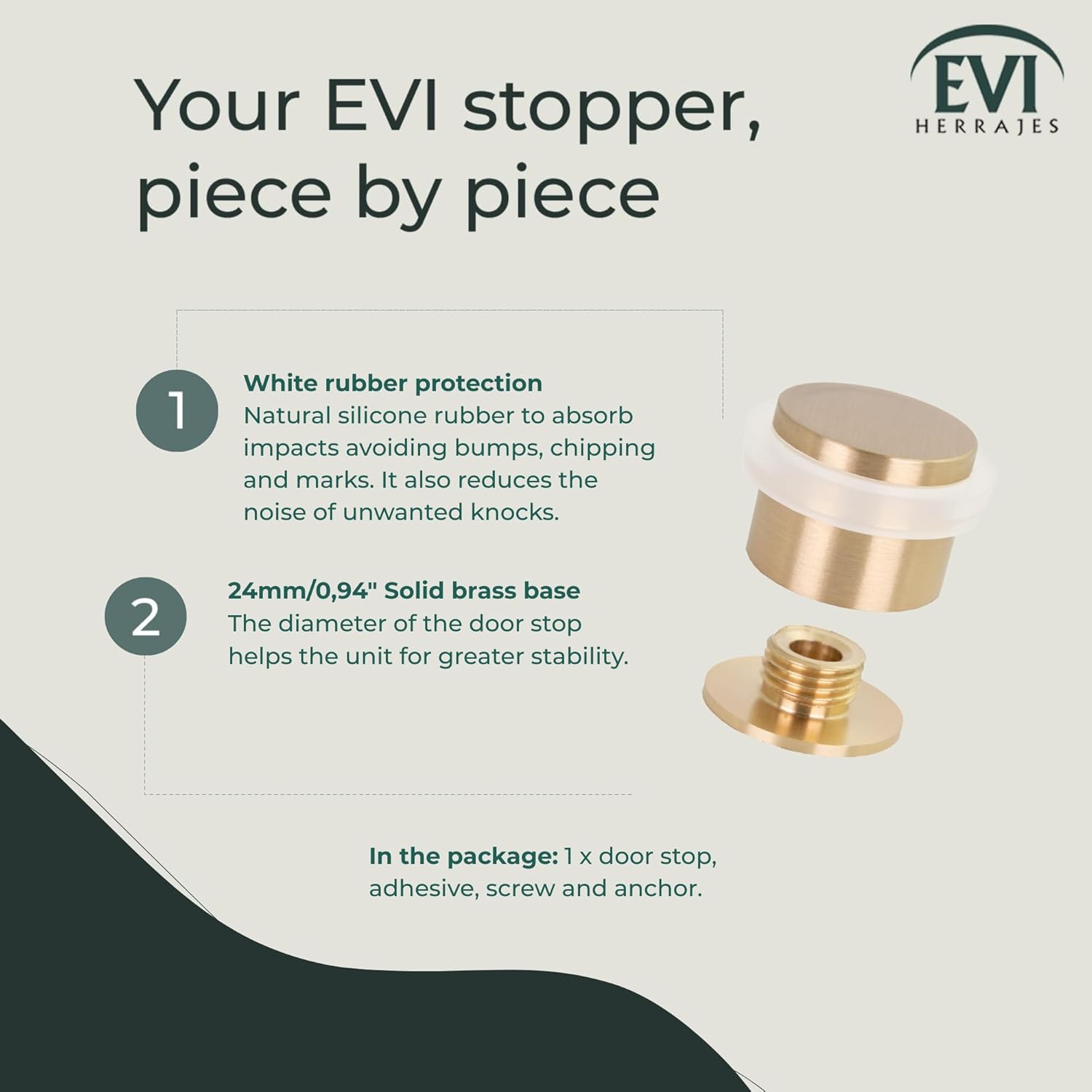 Your EVI stopper, piece by piece

EVI
HERRAJES

1

White rubber protection
Natural silicone rubber to absorb impacts avoiding bumps, chipping and marks. It also reduces the noise of unwanted knocks.

2

24mm/0,94" Solid brass base
The diameter of the door stop helps the unit for greater stability.

In the package: 1 x door stop, adhesive, screw and anchor.